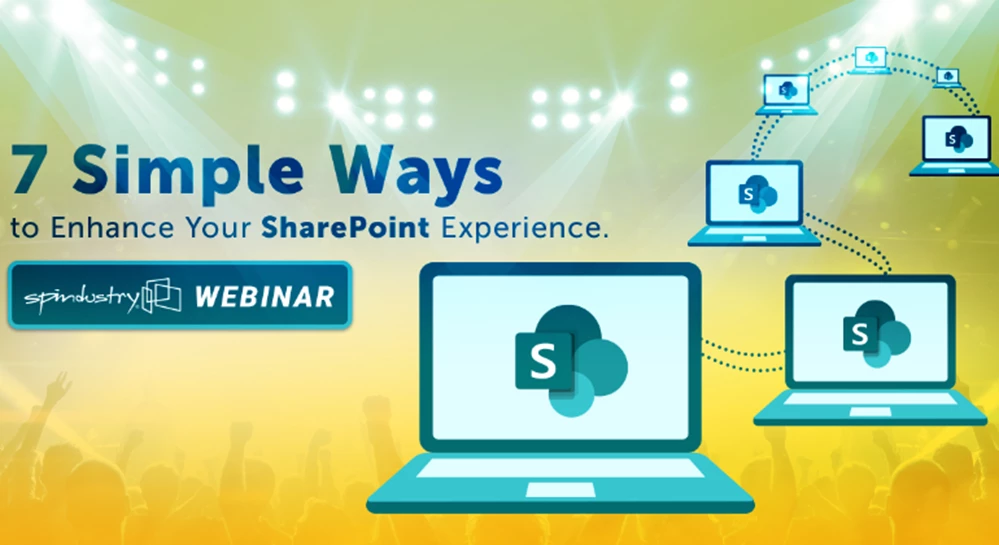 7 Simple Ways
to Enhance Your SharePoint Experience.

spindustry WEBINAR

S

S

S

S

S